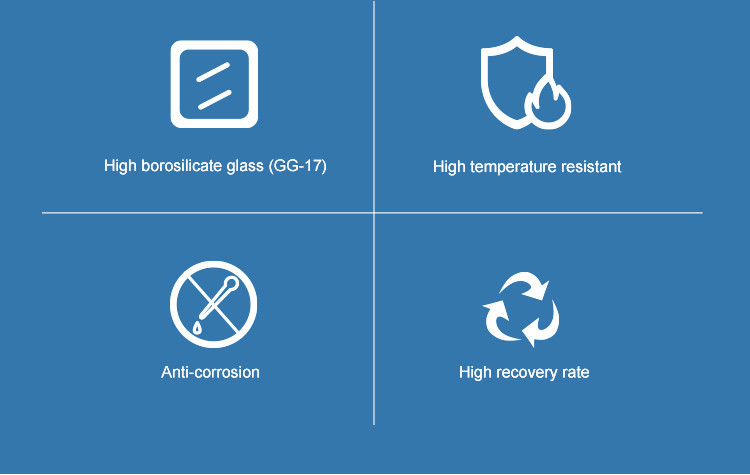 High borosilicate glass (GG-17)

High temperature resistant

Anti-corrosion

High recovery rate